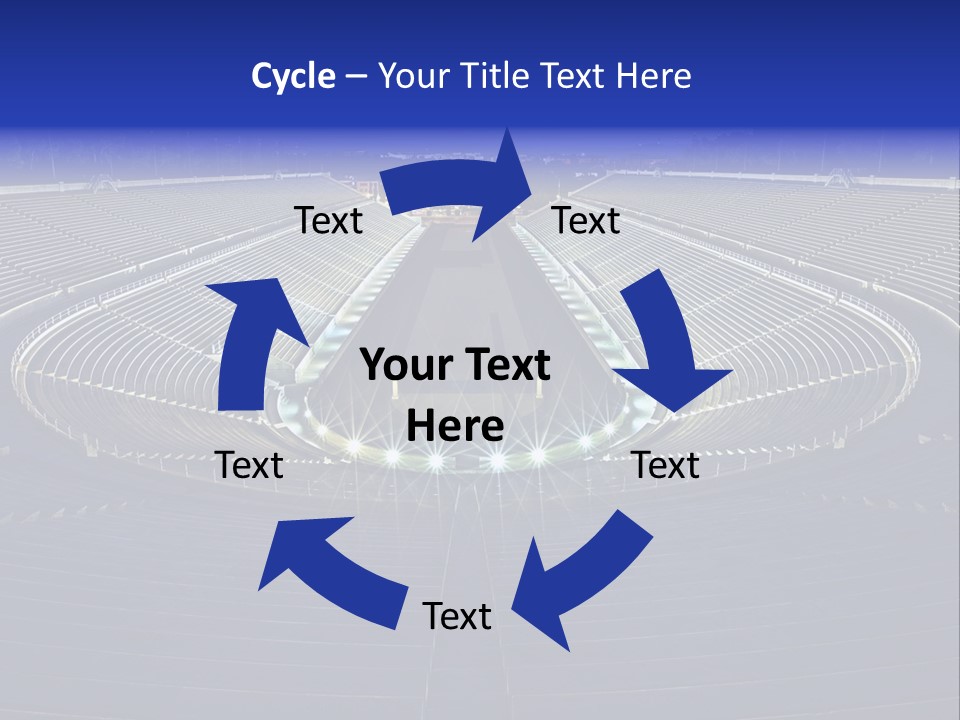 Cycle – Your Title Text Here

Text

Text

Your Text Here

Text

Text

Text